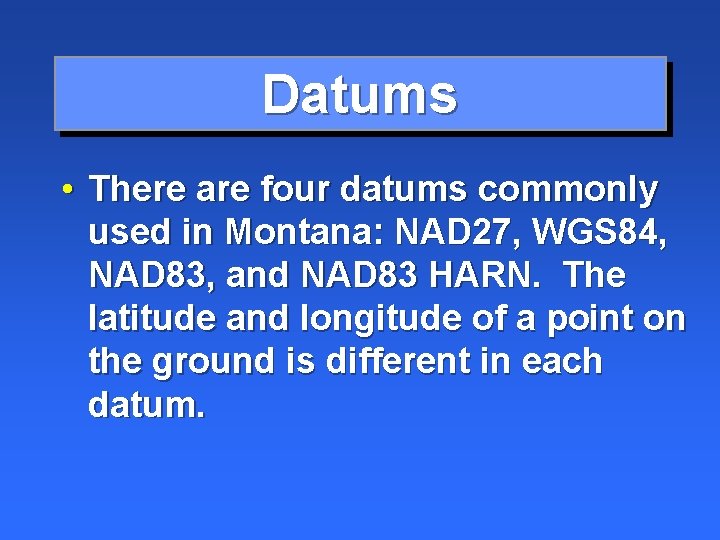 Datums

• There are four datums commonly used in Montana: NAD27, WGS84, NAD83, and NAD83 HARN. The latitude and longitude of a point on the ground is different in each datum.